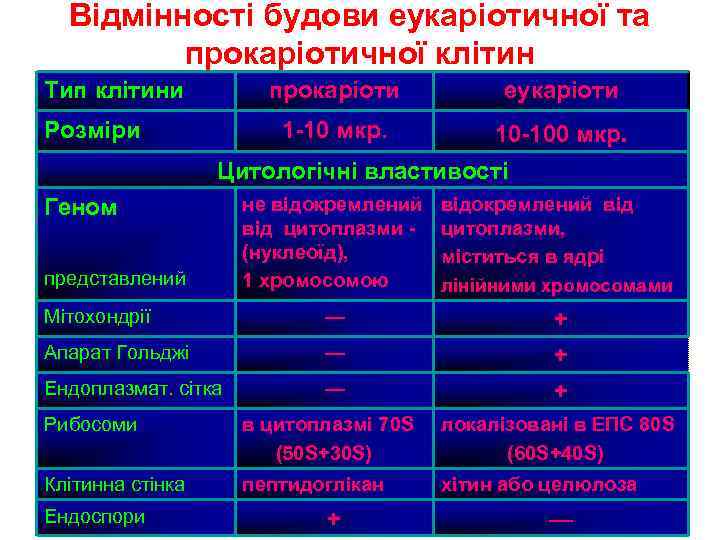 Відмінності будови еукаріотичної та прокаріотичної клітин

| Тип клітини | прокаріоти | еукаріоти |
|---|---|---|
| Розміри | 1-10 мкр. | 10-100 мкр. |
| Цитологічні властивості | | |
| Геном представлений | не відокремлений від цитоплазми - (нуклеоїд), 1 хромосомою | відокремлений від цитоплазми, міститься в ядрі лінійними хромосомами |
| Мітохондрії | — | + |
| Апарат Гольджі | — | + |
| Ендоплазмат. сітка | — | + |
| Рибосоми | в цитоплазмі 70S (50S+30S) | локалізовані в ЕПС 80S (60S+40S) |
| Клітинна стінка | пептидоглікан | хітин або целюлоза |
| Ендоспори | + | — |